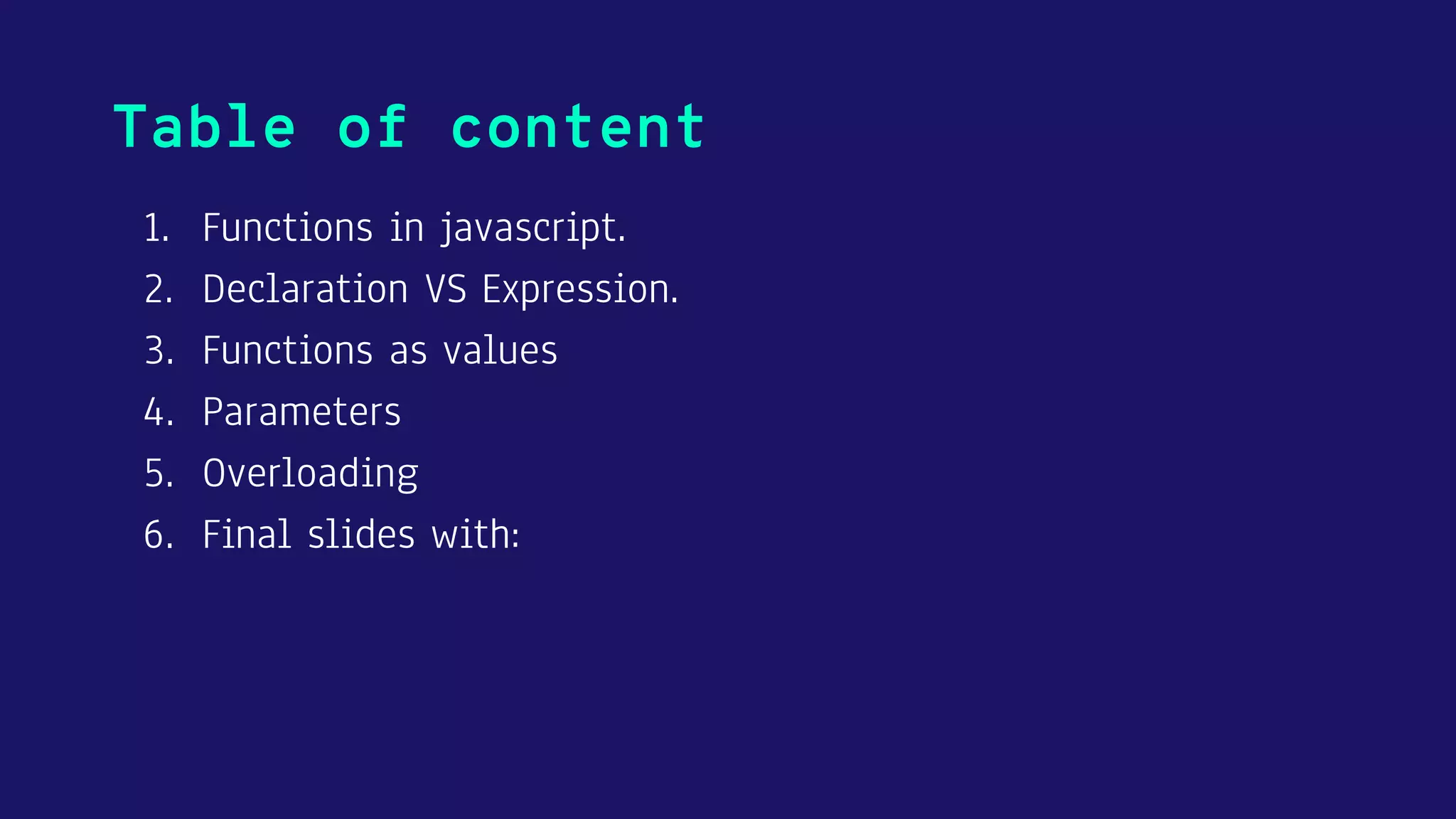 Table of content

1. Functions in javascript.
2. Declaration VS Expression.
3. Functions as values
4. Parameters
5. Overloading
6. Final slides with: